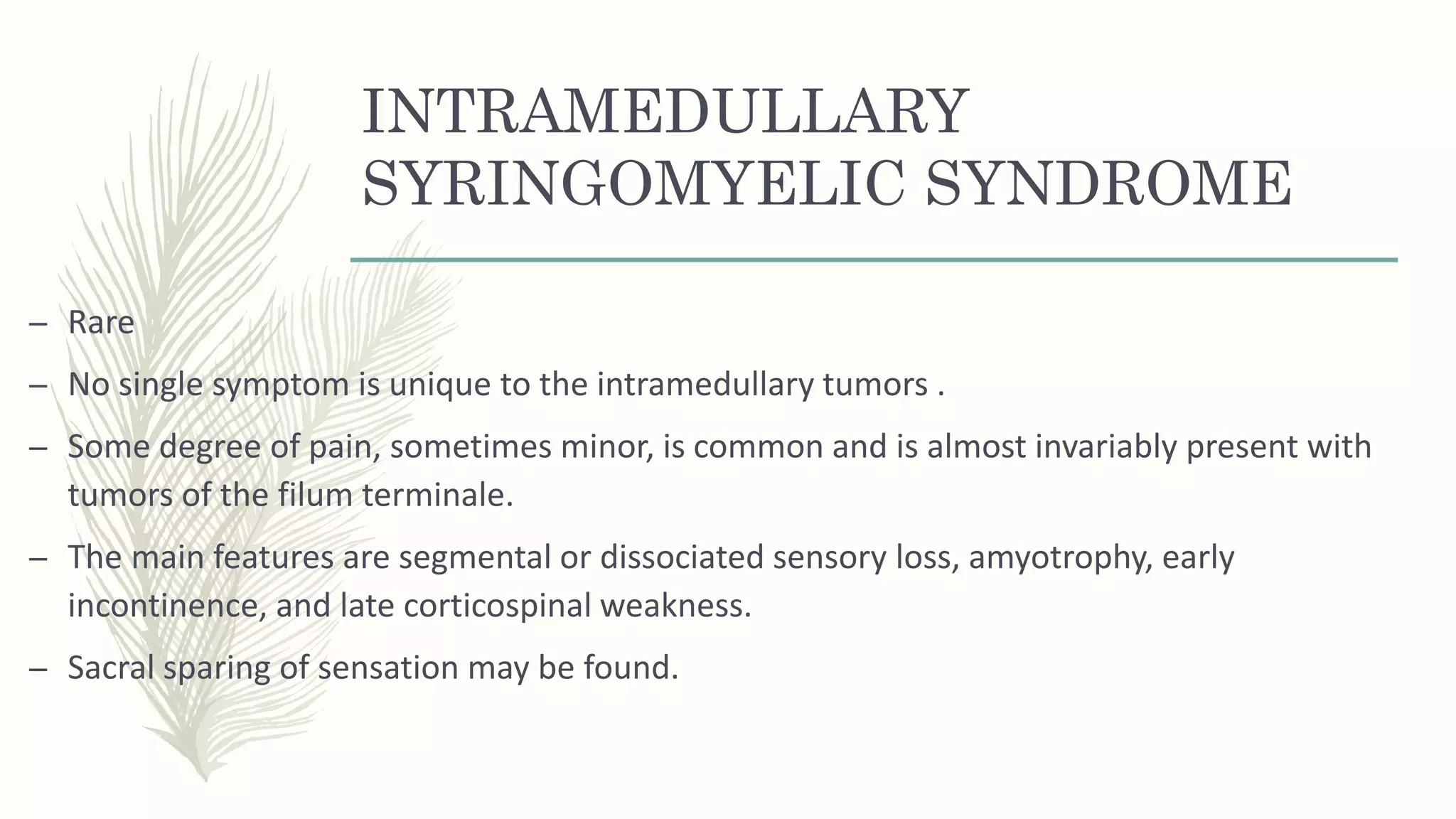 INTRAMEDULLARY SYRINGOMYELIC SYNDROME

– Rare

– No single symptom is unique to the intramedullary tumors .

– Some degree of pain, sometimes minor, is common and is almost invariably present with tumors of the filum terminale.

– The main features are segmental or dissociated sensory loss, amyotrophy, early incontinence, and late corticospinal weakness.

– Sacral sparing of sensation may be found.